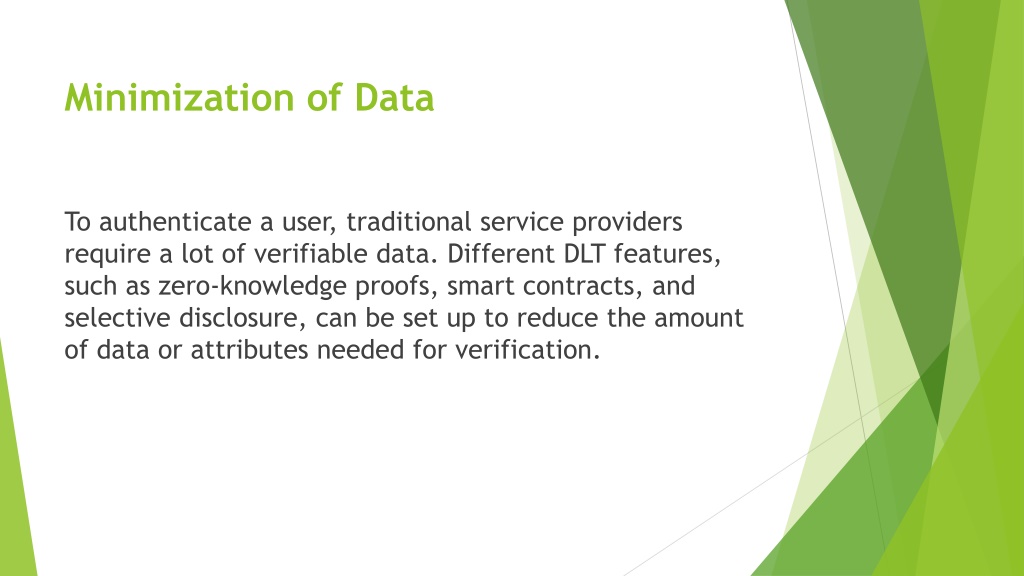 Minimization of Data

To authenticate a user, traditional service providers require a lot of verifiable data. Different DLT features, such as zero-knowledge proofs, smart contracts, and selective disclosure, can be set up to reduce the amount of data or attributes needed for verification.